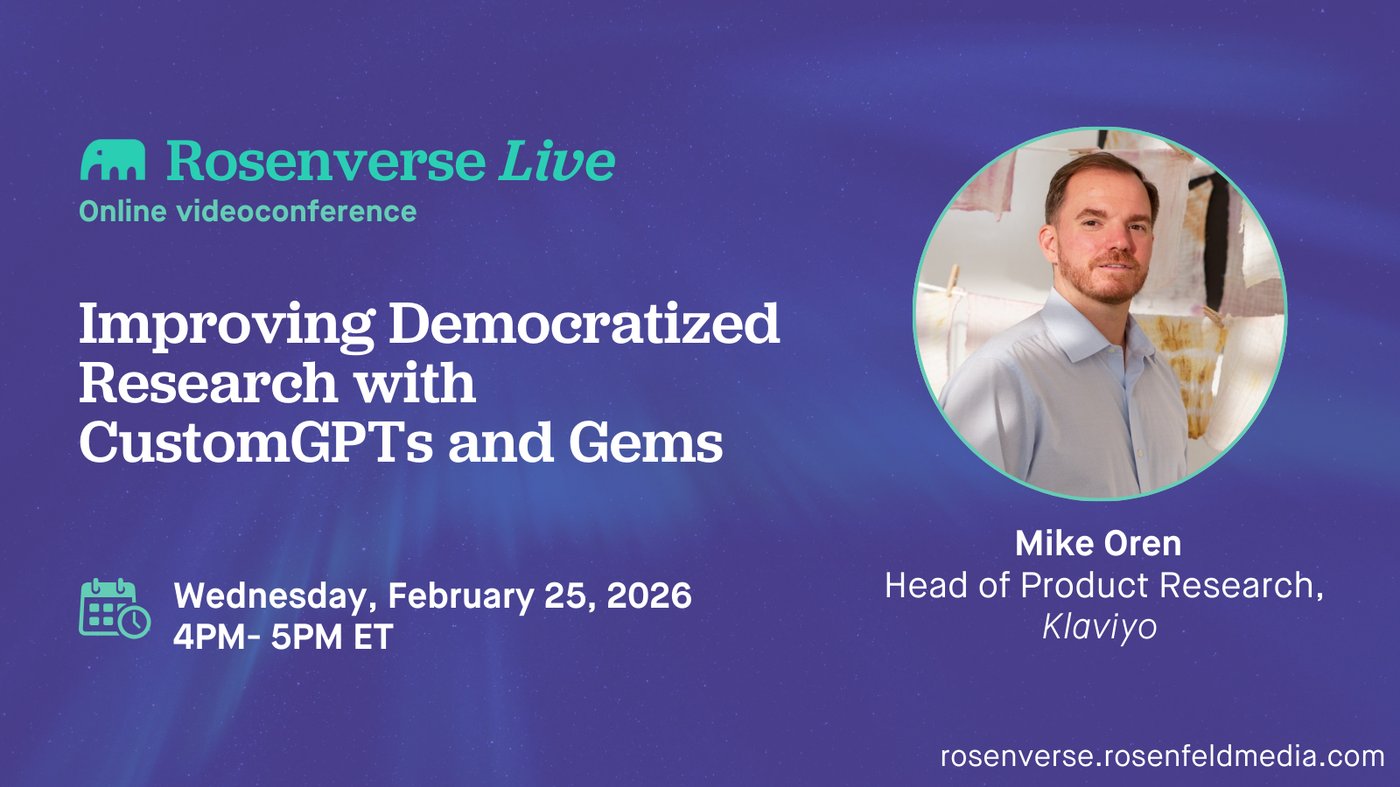 Rosenverse Live
Online videoconference

Improving Democratized Research with CustomGPTs and Gems

Wednesday, February 25, 2026
4PM- 5PM ET

Mike Oren
Head of Product Research,
Klaviyo

rosenverse.rosenfeldmedia.com